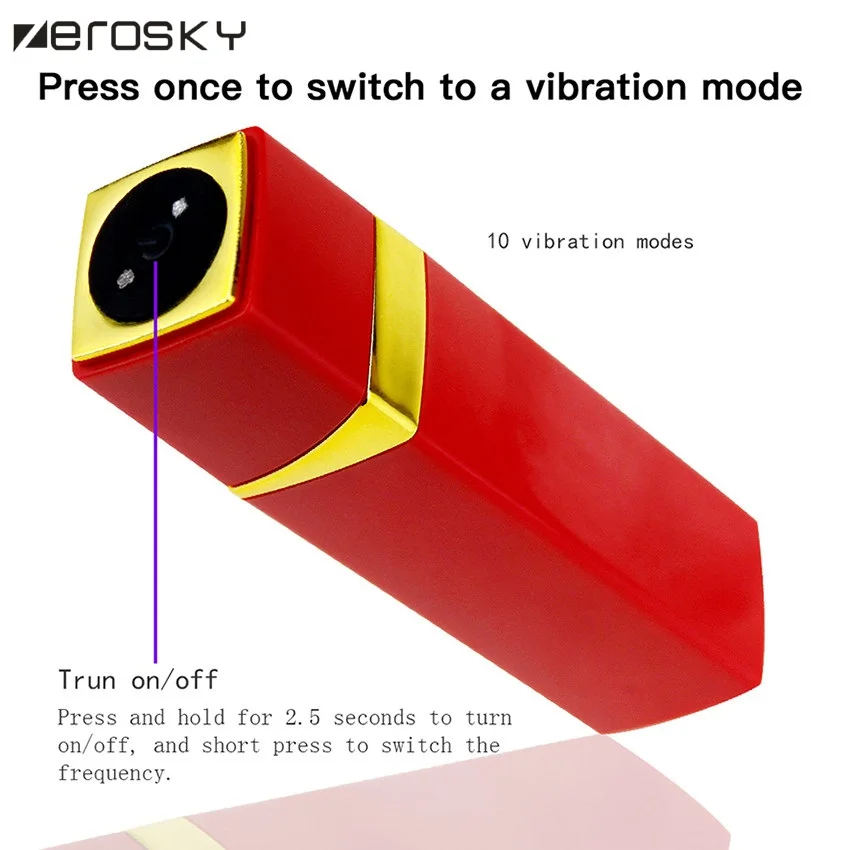 Zerosky

Press once to switch to a vibration mode

10 vibration modes

Trun on/off

Press and hold for 2.5 seconds to turn on/off, and short press to switch the frequency.